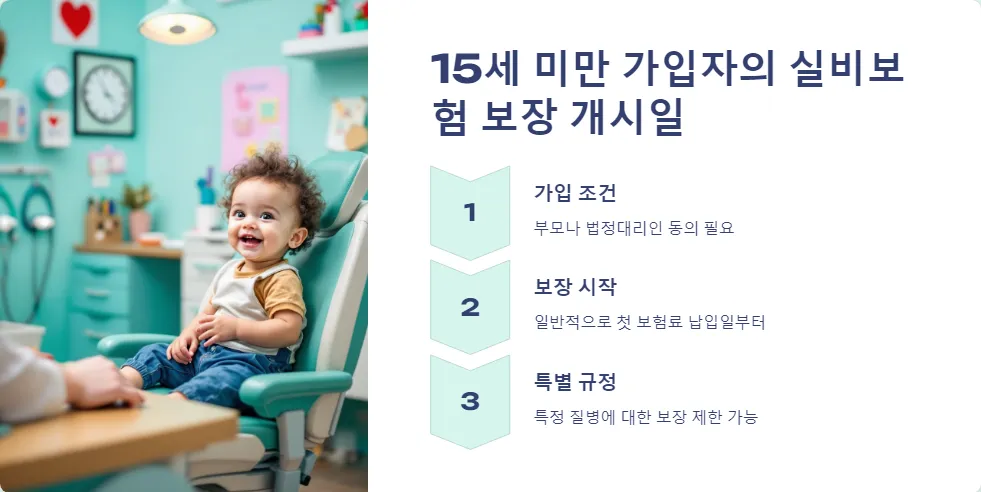 15세 미만 가입자의 실비보험 보장 개시일

1

가입 조건

부모나 법정대리인 동의 필요

2

보장 시작

일반적으로 첫 보험료 납입일부터

3

특별 규정

특정 질병에 대한 보장 제한 가능